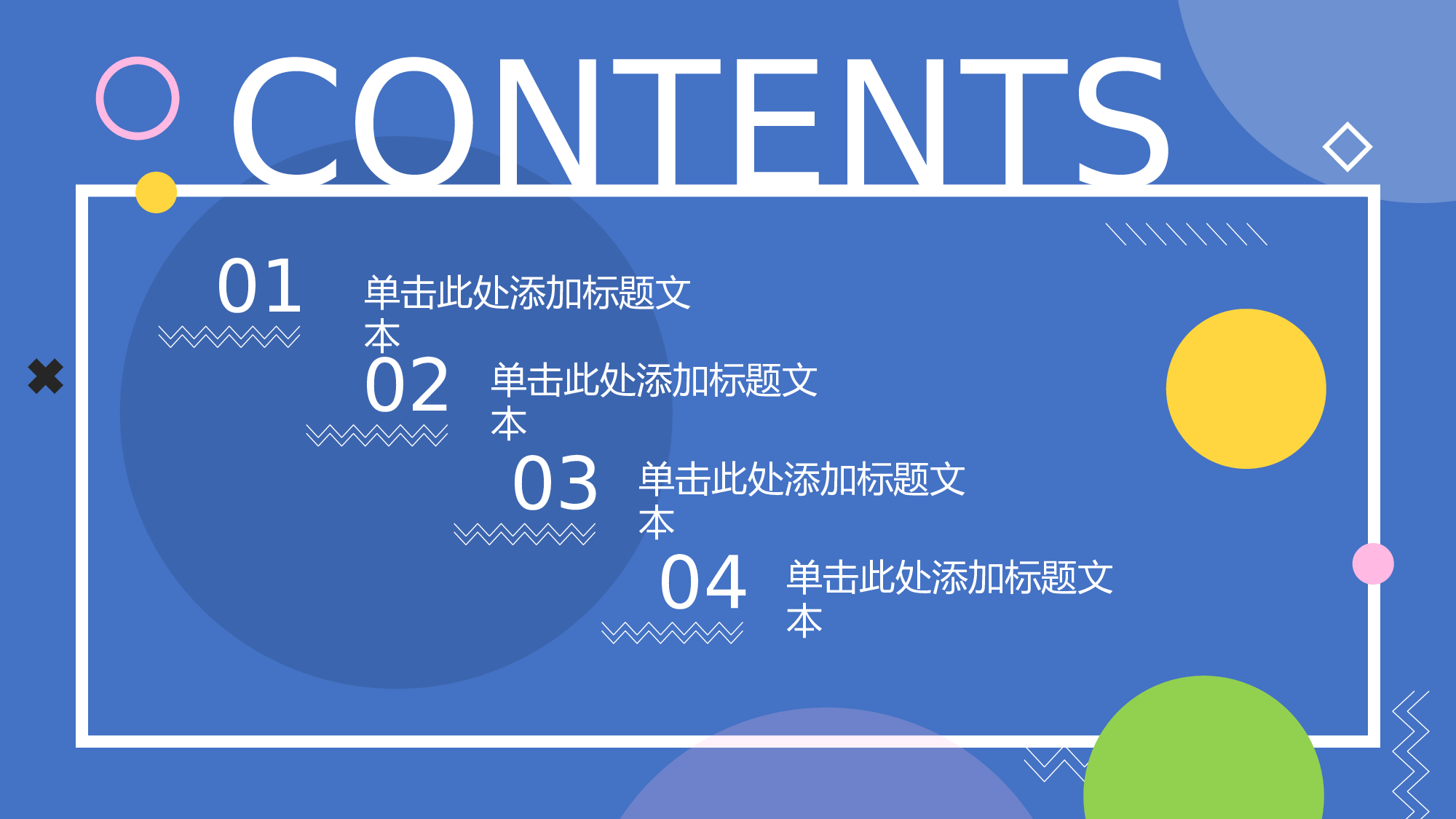 CONTENTS

01

单击此处添加标题文本

02

单击此处添加标题文本

03

单击此处添加标题文本

04

单击此处添加标题文本